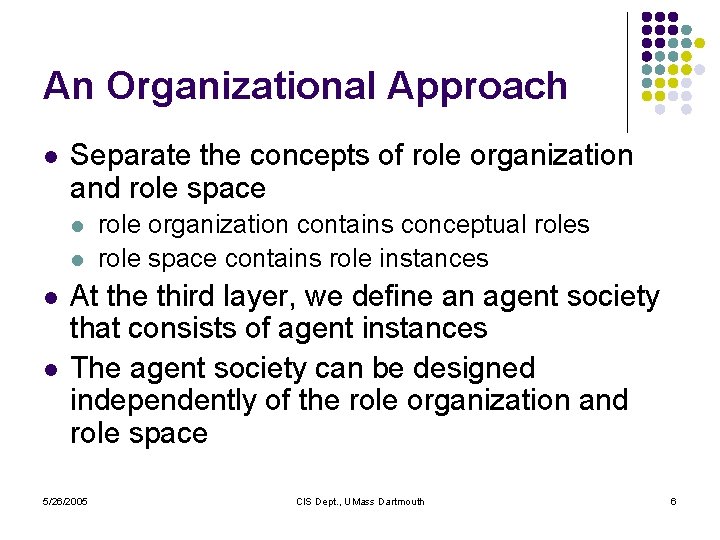 An Organizational Approach

- Separate the concepts of role organization and role space
  - role organization contains conceptual roles
  - role space contains role instances
- At the third layer, we define an agent society that consists of agent instances
- The agent society can be designed independently of the role organization and role space

5/26/2005

CIS Dept., UMass Dartmouth

6